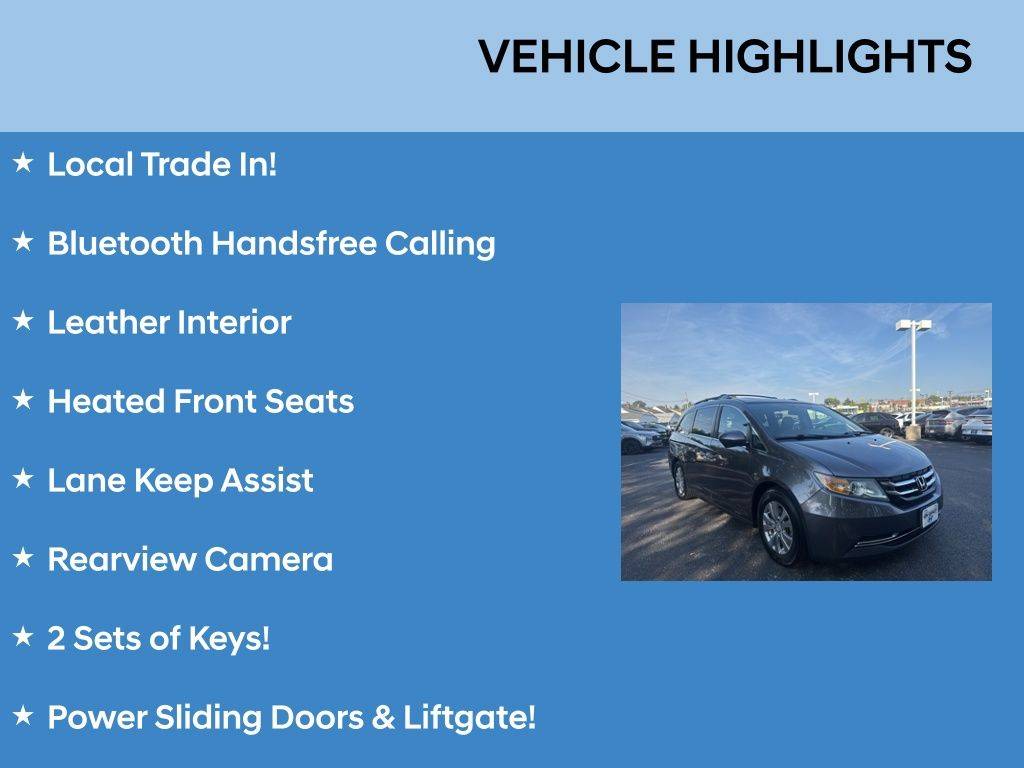 VEHICLE HIGHLIGHTS

★ Local Trade In!

★ Bluetooth Handsfree Calling

★ Leather Interior

★ Heated Front Seats

★ Lane Keep Assist

★ Rearview Camera

★ 2 Sets of Keys!

★ Power Sliding Doors & Liftgate!